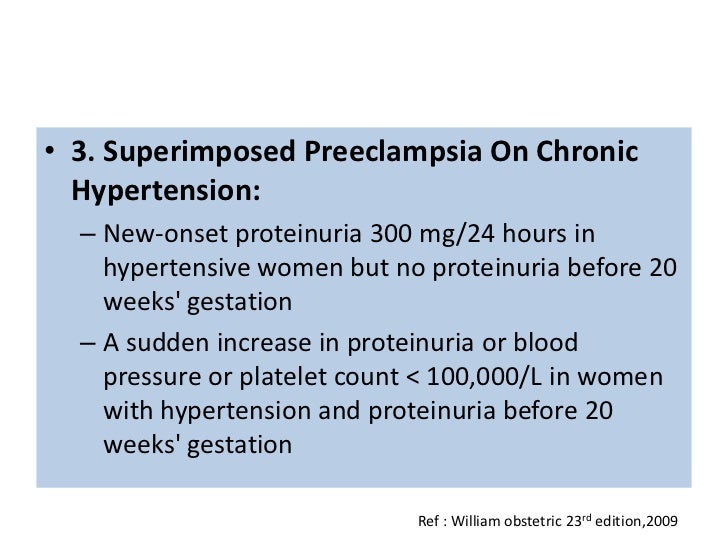 • 3. Superimposed Preeclampsia On Chronic Hypertension:

– New-onset proteinuria 300 mg/24 hours in hypertensive women but no proteinuria before 20 weeks' gestation

– A sudden increase in proteinuria or blood pressure or platelet count < 100,000/L in women with hypertension and proteinuria before 20 weeks' gestation

Ref : William obstetric 23$^{rd}$ edition,2009